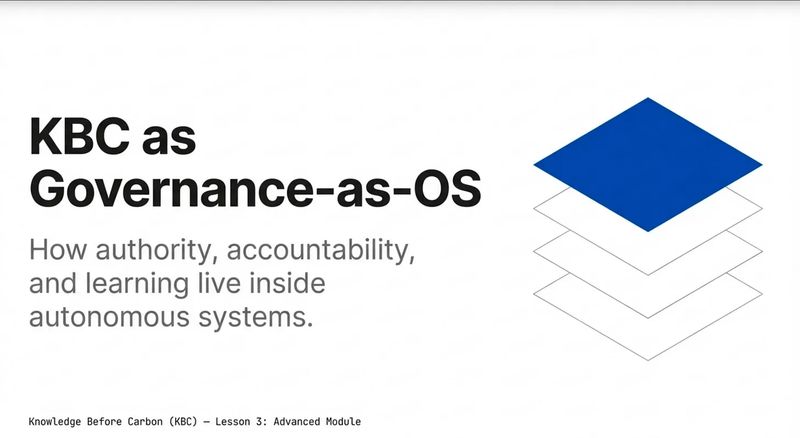 KBC as Governance-as-OS

How authority, accountability, and learning live inside autonomous systems.

Knowledge Before Carbon (KBC) — Lesson 3: Advanced Module